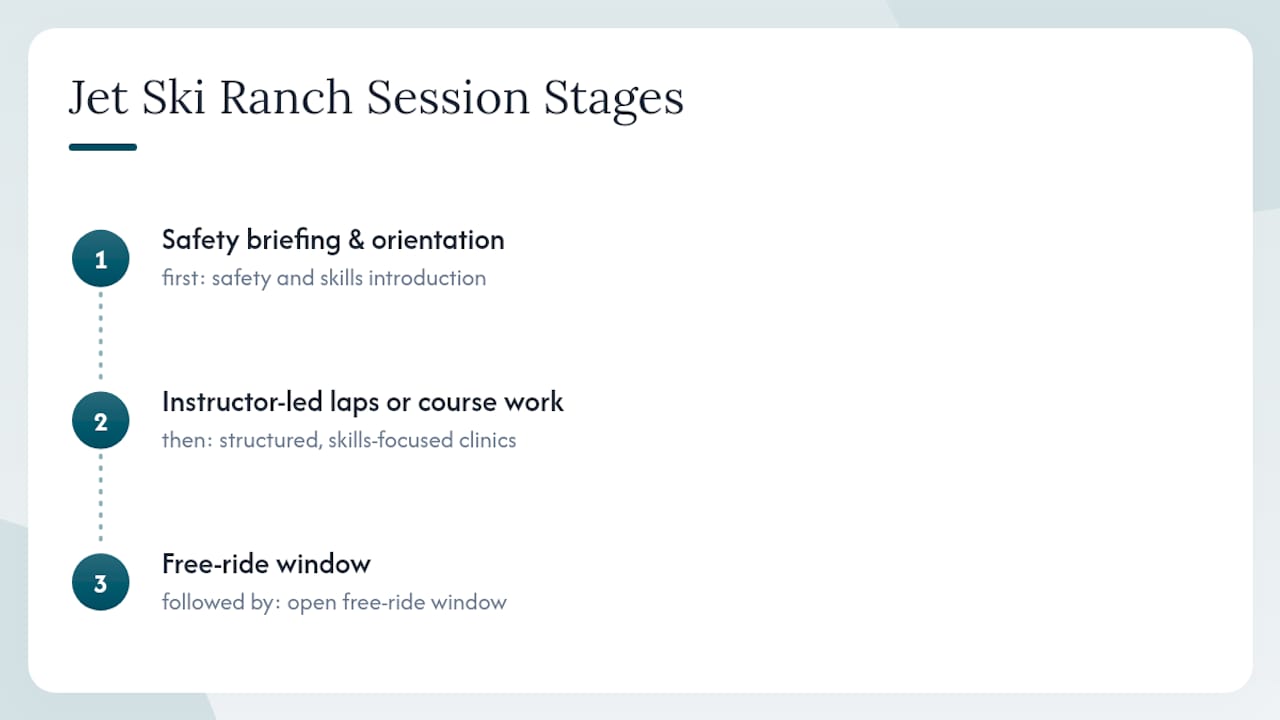 Jet Ski Ranch Session Stages

1
Safety briefing & orientation
first: safety and skills introduction

2
Instructor-led laps or course work
then: structured, skills-focused clinics

3
Free-ride window
followed by: open free-ride window